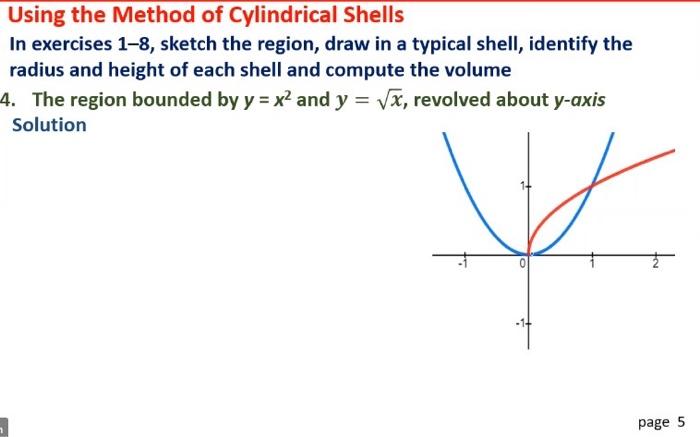 Using the Method of Cylindrical Shells

In exercises 1–8, sketch the region, draw in a typical shell, identify the radius and height of each shell and compute the volume

4. The region bounded by $y = x^2$ and $y = \sqrt{x}$, revolved about y-axis

Solution

1
-1
0
1
2
-1

page 5